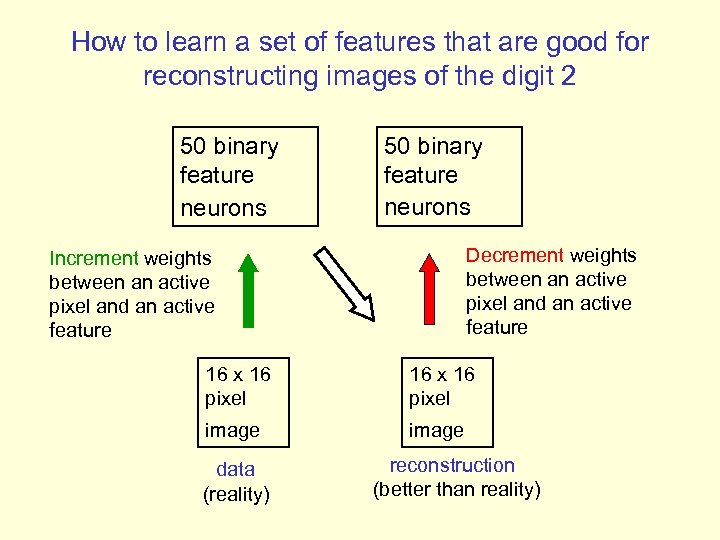 How to learn a set of features that are good for reconstructing images of the digit 2

50 binary feature neurons

50 binary feature neurons

Increment weights between an active pixel and an active feature

Decrement weights between an active pixel and an active feature

16 x 16 pixel image

16 x 16 pixel image

data (reality)

reconstruction (better than reality)